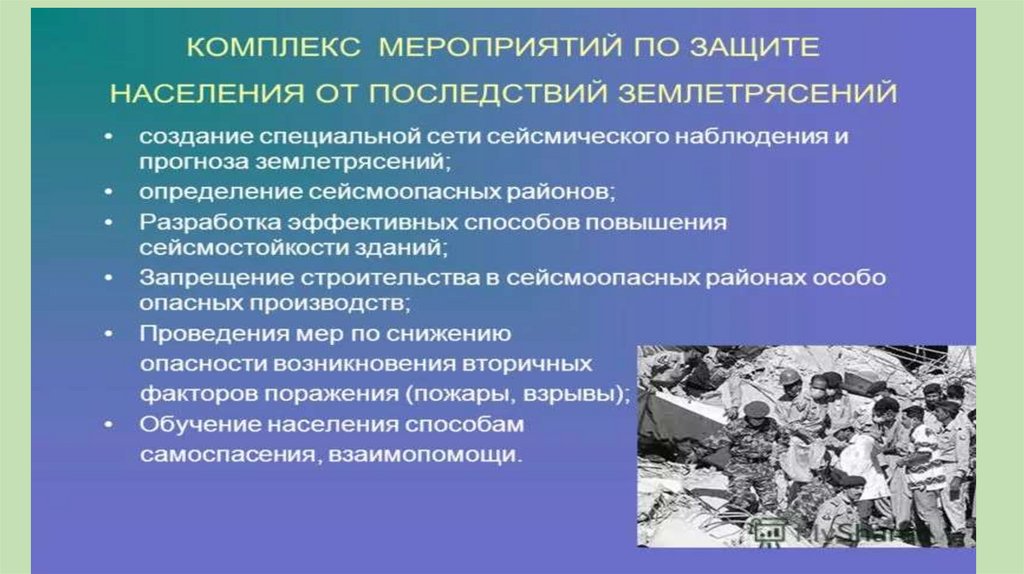 КОМПЛЕКС МЕРОПРИЯТИЙ ПО ЗАЩИТЕ НАСЕЛЕНИЯ ОТ ПОСЛЕДСТВИЙ ЗЕМЛЕТРЯСЕНИЙ

• создание специальной сети сейсмического наблюдения и прогноза землетрясений;
• определение сейсмоопасных районов;
• Разработка эффективных способов повышения сейсмостойкости зданий;
• Запрещение строительства в сейсмоопасных районах особо опасных производств;
• Проведения мер по снижению опасности возникновения вторичных факторов поражения (пожары, взрывы);
• Обучение населения способам самоспасения, взаимопомощи.

MyShared